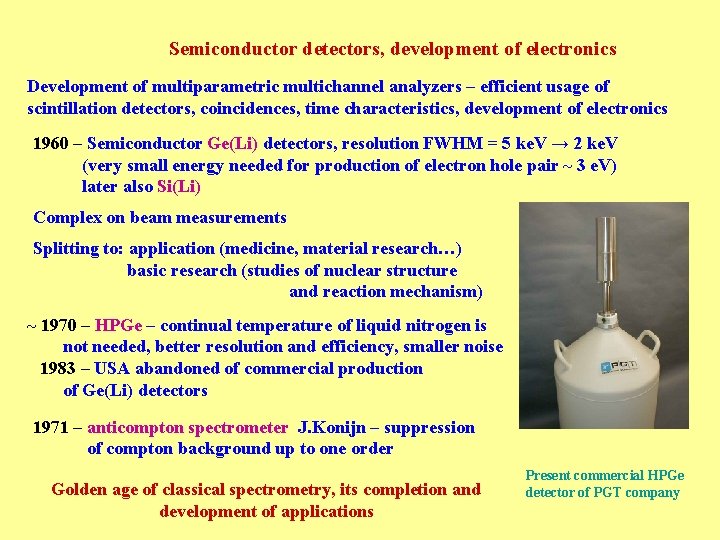 Semiconductor detectors, development of electronics

Development of multiparametric multichannel analyzers – efficient usage of scintillation detectors, coincidences, time characteristics, development of electronics

1960 – Semiconductor Ge(Li) detectors, resolution FWHM = 5 keV → 2 keV
(very small energy needed for production of electron hole pair ~ 3 eV)
later also Si(Li)

Complex on beam measurements

Splitting to: application (medicine, material research…)
basic research (studies of nuclear structure and reaction mechanism)

~ 1970 – HPGe – continual temperature of liquid nitrogen is not needed, better resolution and efficiency, smaller noise
1983 – USA abandoned of commercial production of Ge(Li) detectors

1971 – anticompton spectrometer J.Konijn – suppression of compton background up to one order

Golden age of classical spectrometry, its completion and development of applications

PGT

Present commercial HPGe detector of PGT company